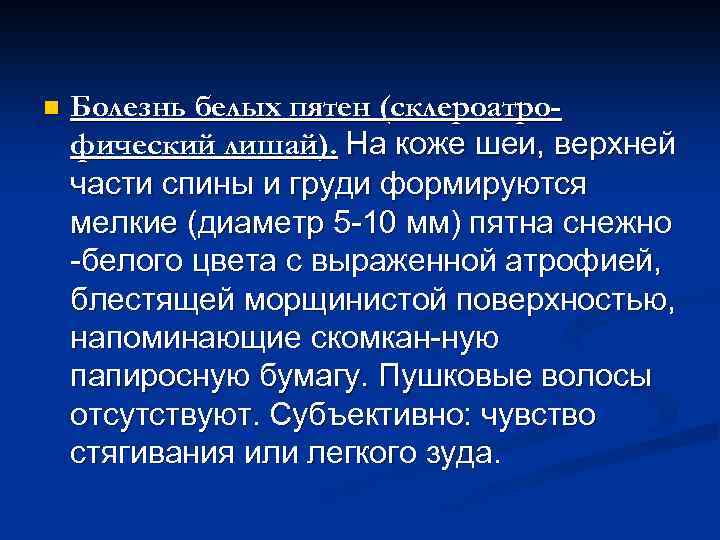 Болезнь белых пятен (склероатрофический лишай). На коже шеи, верхней части спины и груди формируются мелкие (диаметр 5-10 мм) пятна снежно -белого цвета с выраженной атрофией, блестящей морщинистой поверхностью, напоминающие скомкан-ную папиросную бумагу. Пушковые волосы отсутствуют. Субъективно: чувство стягивания или легкого зуда.